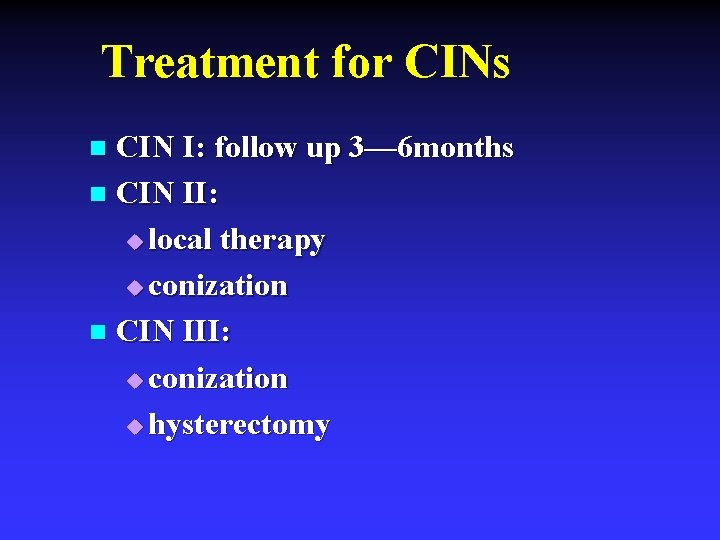 Treatment for CINs

CIN I: follow up 3—6months

CIN II:

local therapy

conization

CIN III:

conization

hysterectomy